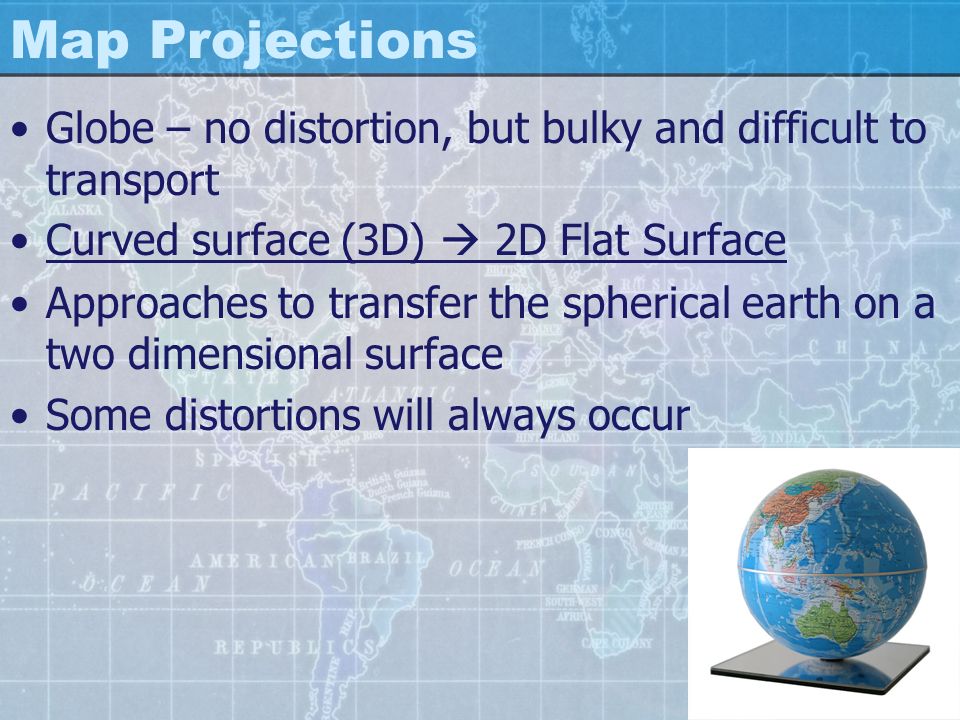 Map Projections

• Globe – no distortion, but bulky and difficult to transport
• Curved surface (3D) → 2D Flat Surface
• Approaches to transfer the spherical earth on a two dimensional surface
• Some distortions will always occur